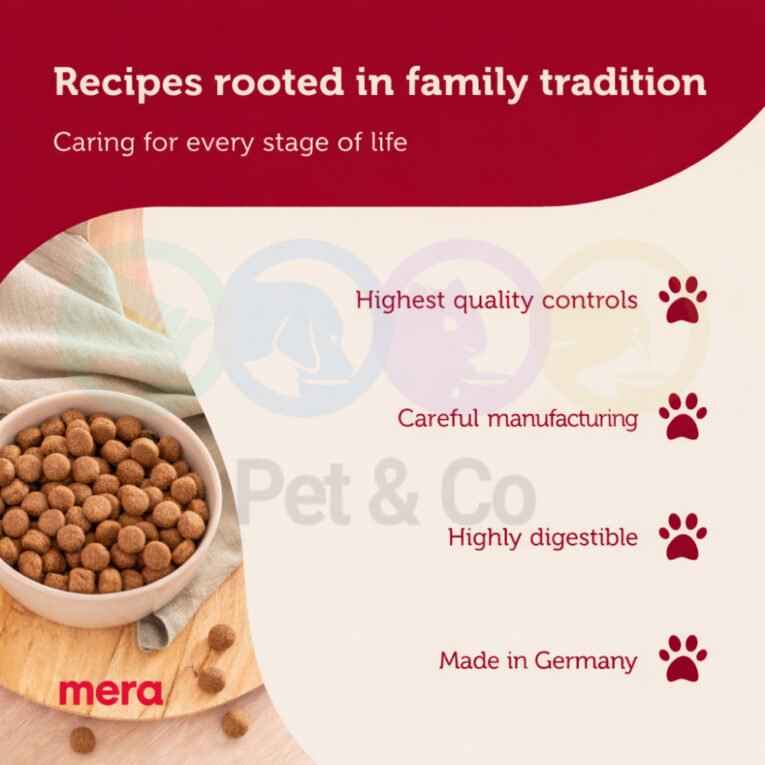 Recipes rooted in family tradition

Caring for every stage of life

Highest quality controls

Careful manufacturing

Pet & Co

Highly digestible

Made in Germany

mera